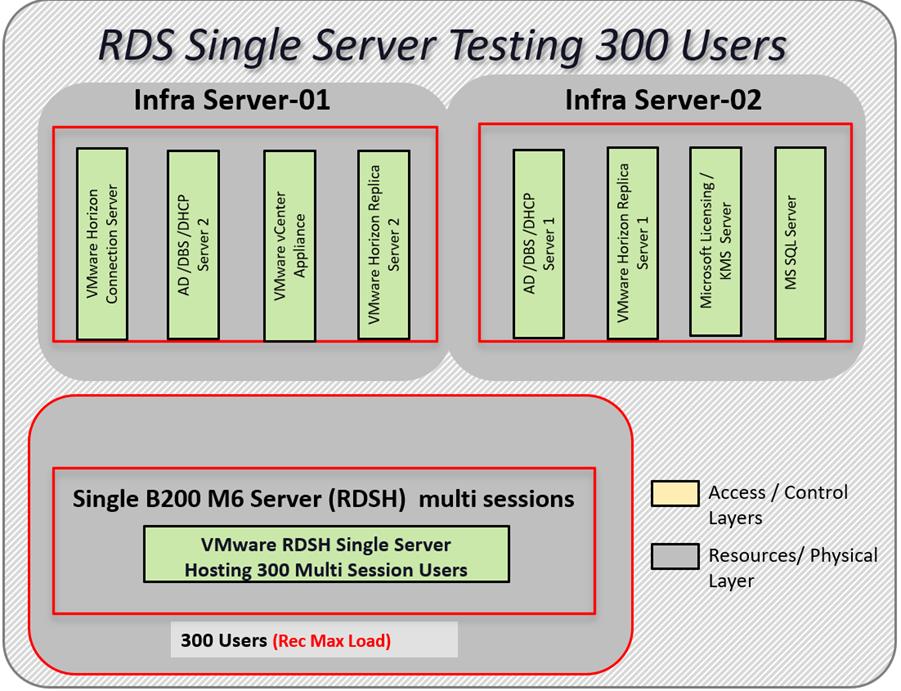 RDS Single Server Testing 300 Users

Infra Server-01

VMware Horizon Connection Server

AD /DBS /DHCP Server 2

VMware vCenter Appliance

VMware Horizon Replica Server 2

Infra Server-02

AD /DBS /DHCP Server 1

VMware Horizon Replica Server 1

Microsoft Licensing / KMS Server

MS SQL Server

Single B200 M6 Server (RDSH) multi sessions

VMware RDSH Single Server Hosting 300 Multi Session Users

300 Users (Rec Max Load)

Access / Control Layers

Resources/ Physical Layer